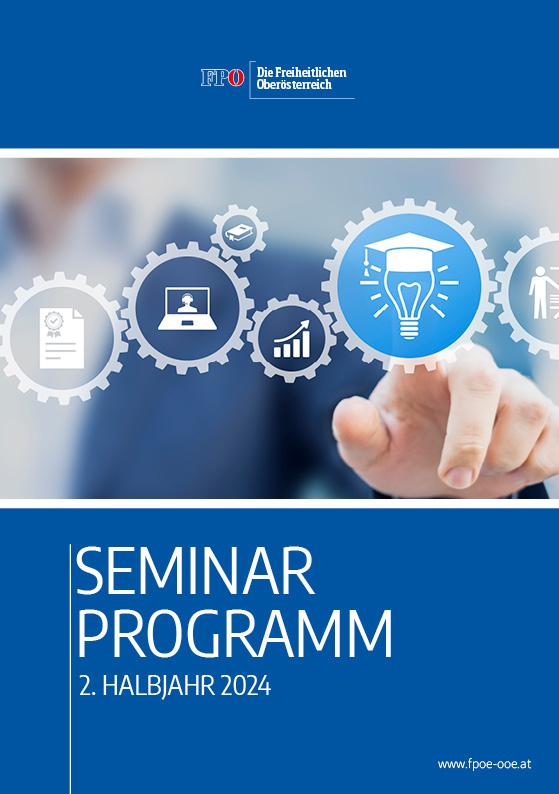 FPÖ Die Freiheitlichen Oberösterreich

SEMINAR PROGRAMM

2. HALBJAHR 2024

www.fpoe-ooe.at